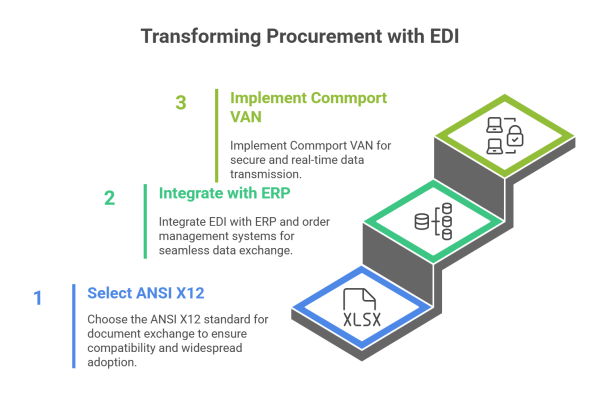 Transforming Procurement with EDI

3

Implement Commport VAN

Implement Commport VAN for secure and real-time data transmission.

2

Integrate with ERP

Integrate EDI with ERP and order management systems for seamless data exchange.

1

Select ANSI X12

Choose the ANSI X12 standard for document exchange to ensure compatibility and widespread adoption.

XLSX